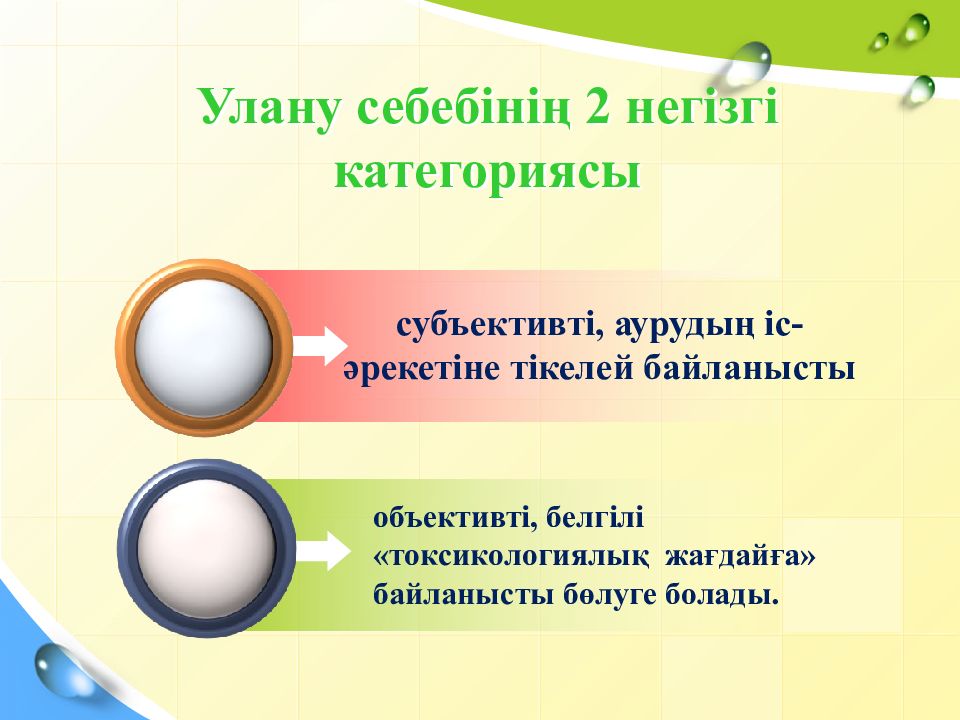 Улану себебінің 2 негізгі категориясы

субъективті, аурудың іс-әрекетіне тікелей байланысты

объективті, белгілі «токсикологиялық жағдайға» байланысты бөлуге болады.